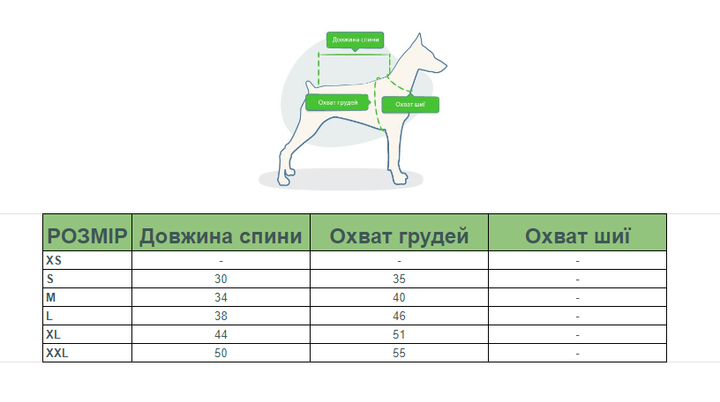 Довжина спини

Охват грудей

Охват шиї

| РОЗМІР | Довжина спини | Охват грудей | Охват шиї |
|---|---|---|---|
| XS | - | - | - |
| S | 30 | 35 | - |
| M | 34 | 40 | - |
| L | 38 | 46 | - |
| XL | 44 | 51 | - |
| XXL | 50 | 55 | - |